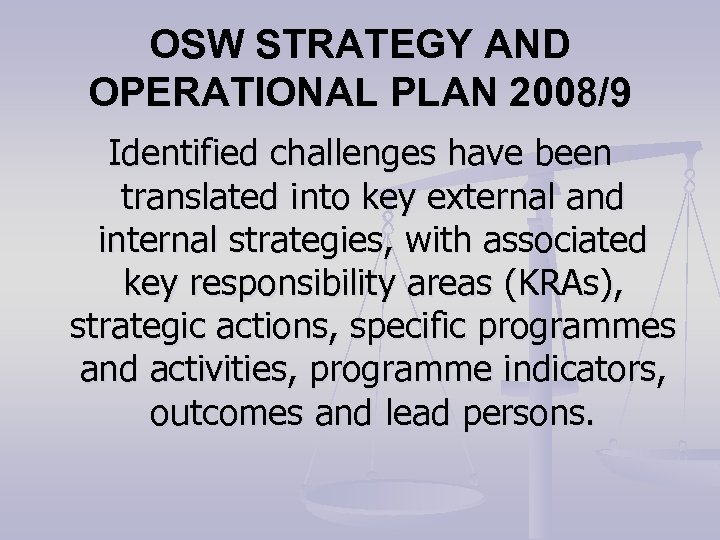 OSW STRATEGY AND OPERATIONAL PLAN 2008/9

Identified challenges have been translated into key external and internal strategies, with associated key responsibility areas (KRAs), strategic actions, specific programmes and activities, programme indicators, outcomes and lead persons.